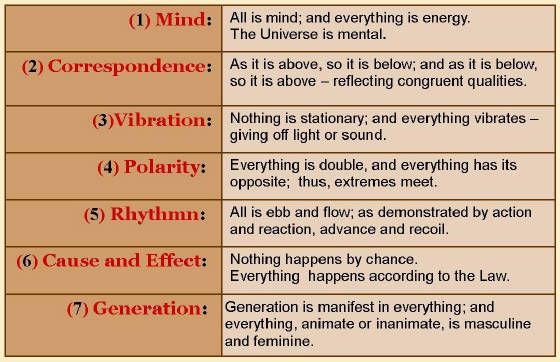 | | |
|---|---|
| (1) Mind: | All is mind; and everything is energy. The Universe is mental. |
| (2) Correspondence: | As it is above, so it is below; and as it is below, so it is above – reflecting congruent qualities. |
| (3)Vibration: | Nothing is stationary; and everything vibrates – giving off light or sound. |
| (4) Polarity: | Everything is double, and everything has its opposite; thus, extremes meet. |
| (5) Rhythmn: | All is ebb and flow; as demonstrated by action and reaction, advance and recoil. |
| (6) Cause and Effect: | Nothing happens by chance. Everything happens according to the Law. |
| (7) Generation: | Generation is manifest in everything; and everything, animate or inanimate, is masculine and feminine. |